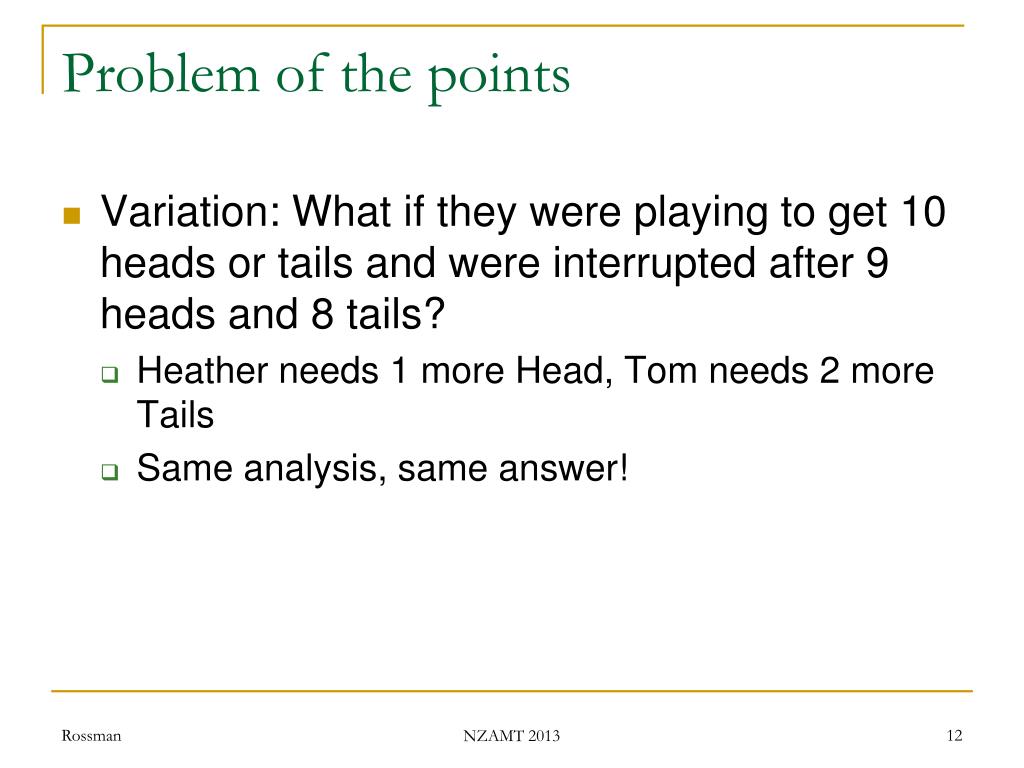 Problem of the points

Variation: What if they were playing to get 10 heads or tails and were interrupted after 9 heads and 8 tails?

Heather needs 1 more Head, Tom needs 2 more Tails

Same analysis, same answer!

Rossman

NZAMT 2013

12